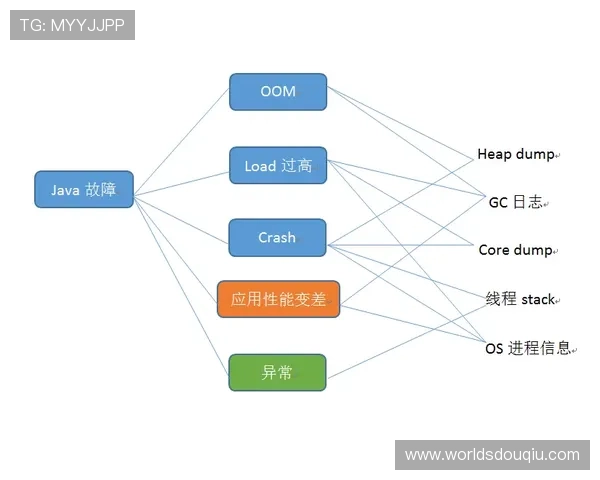 TG: MYYJJPP

Java 故障

OOM

Load 过高

Crash

应用性能变差

异常

Heap dump

GC 日志

Core dump

线程 stack

OS 进程信息

www.worldsdouqiu.com